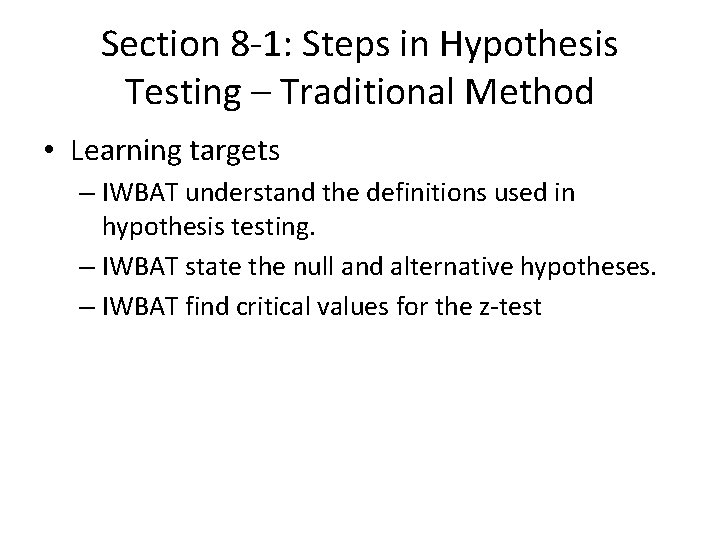 Section 8-1: Steps in Hypothesis Testing – Traditional Method

• Learning targets
– IWBAT understand the definitions used in hypothesis testing.
– IWBAT state the null and alternative hypotheses.
– IWBAT find critical values for the z-test